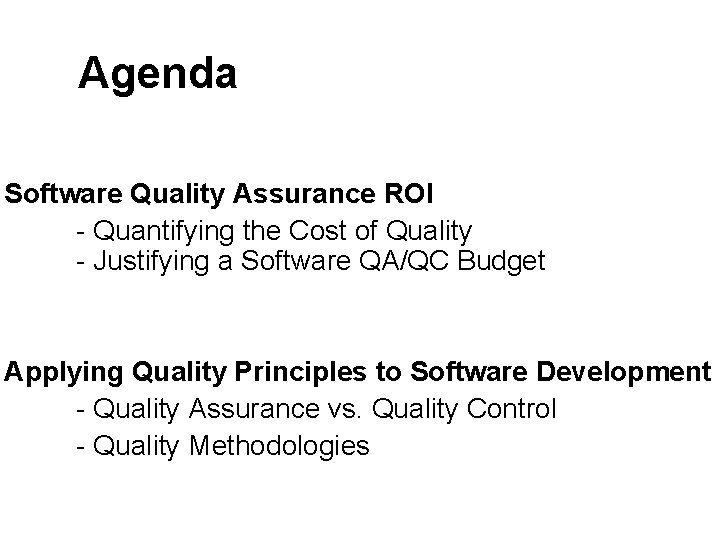 Agenda

Software Quality Assurance ROI
- Quantifying the Cost of Quality
- Justifying a Software QA/QC Budget

Applying Quality Principles to Software Development
- Quality Assurance vs. Quality Control
- Quality Methodologies